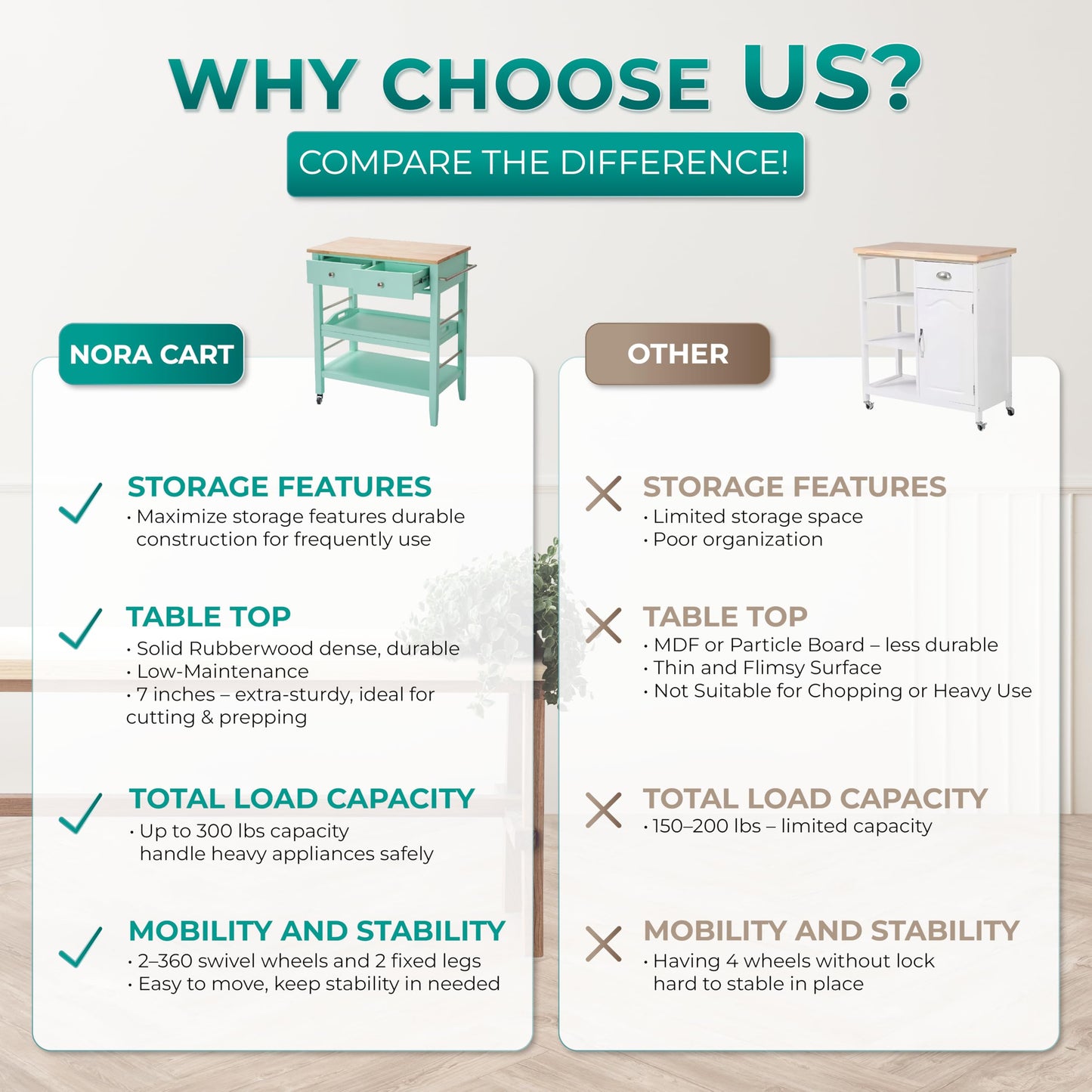 WHY CHOOSE US?

COMPARE THE DIFFERENCE!

NORA CART

STORAGE FEATURES
• Maximize storage features durable construction for frequently use

TABLE TOP
• Solid Rubberwood dense, durable
• Low-Maintenance
• 7 inches – extra-sturdy, ideal for cutting & prepping

TOTAL LOAD CAPACITY
• Up to 300 lbs capacity handle heavy appliances safely

MOBILITY AND STABILITY
• 2–360 swivel wheels and 2 fixed legs
• Easy to move, keep stability in needed

OTHER

STORAGE FEATURES
• Limited storage space
• Poor organization

TABLE TOP
• MDF or Particle Board – less durable
• Thin and Flimsy Surface
• Not Suitable for Chopping or Heavy Use

TOTAL LOAD CAPACITY
• 150–200 lbs – limited capacity

MOBILITY AND STABILITY
• Having 4 wheels without lock hard to stable in place